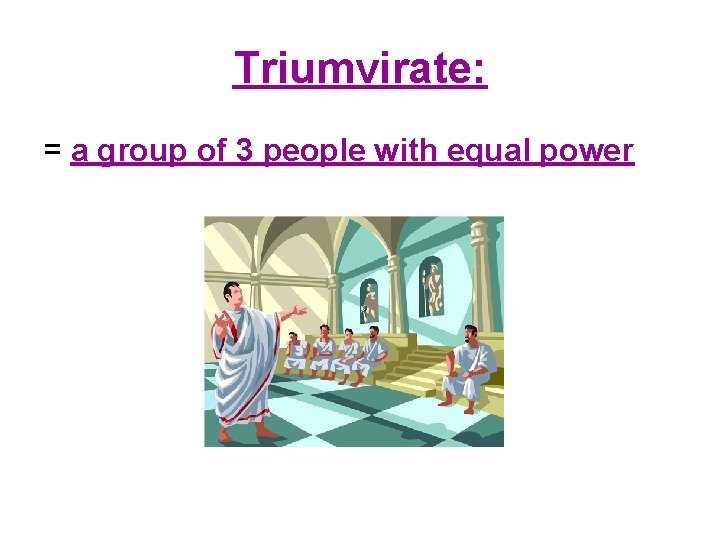 Triumvirate:

= a group of 3 people with equal power